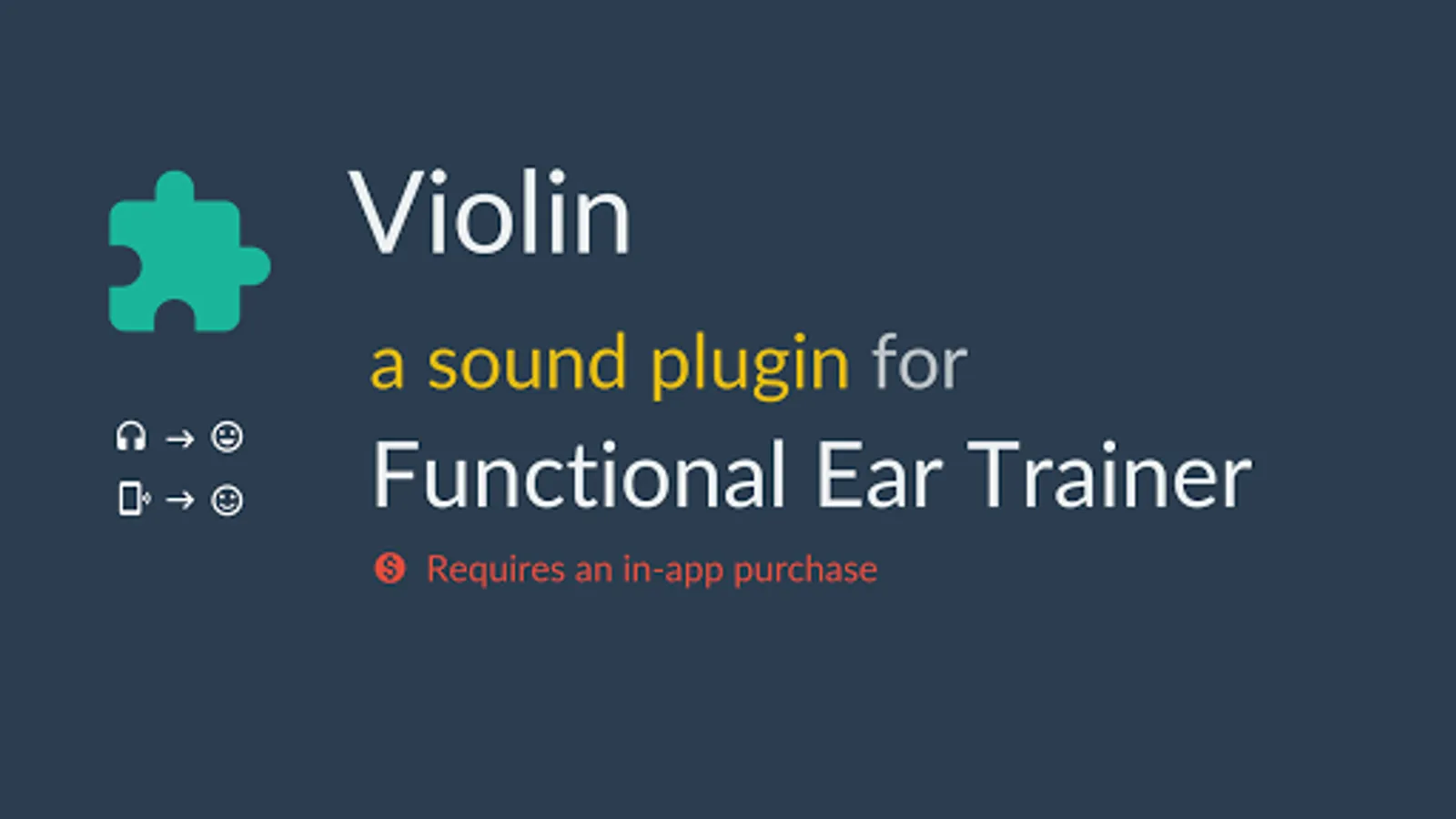 Violin

a sound plugin for

Functional Ear Trainer

Requires an in-app purchase